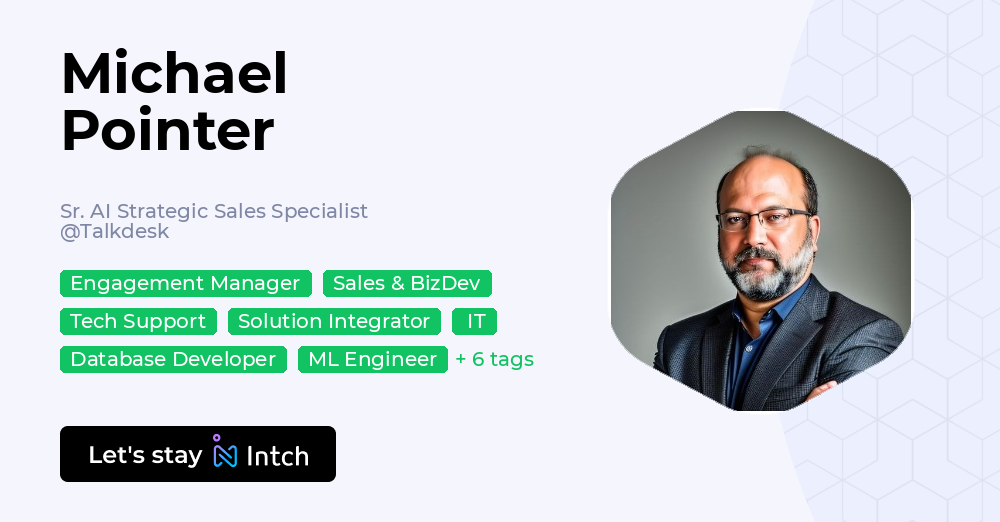 Michael Pointer

Sr. AI Strategic Sales Specialist @Talkdesk

Engagement Manager
Sales & BizDev
Tech Support
Solution Integrator
IT
Database Developer
ML Engineer
+ 6 tags

Let's stay Intch